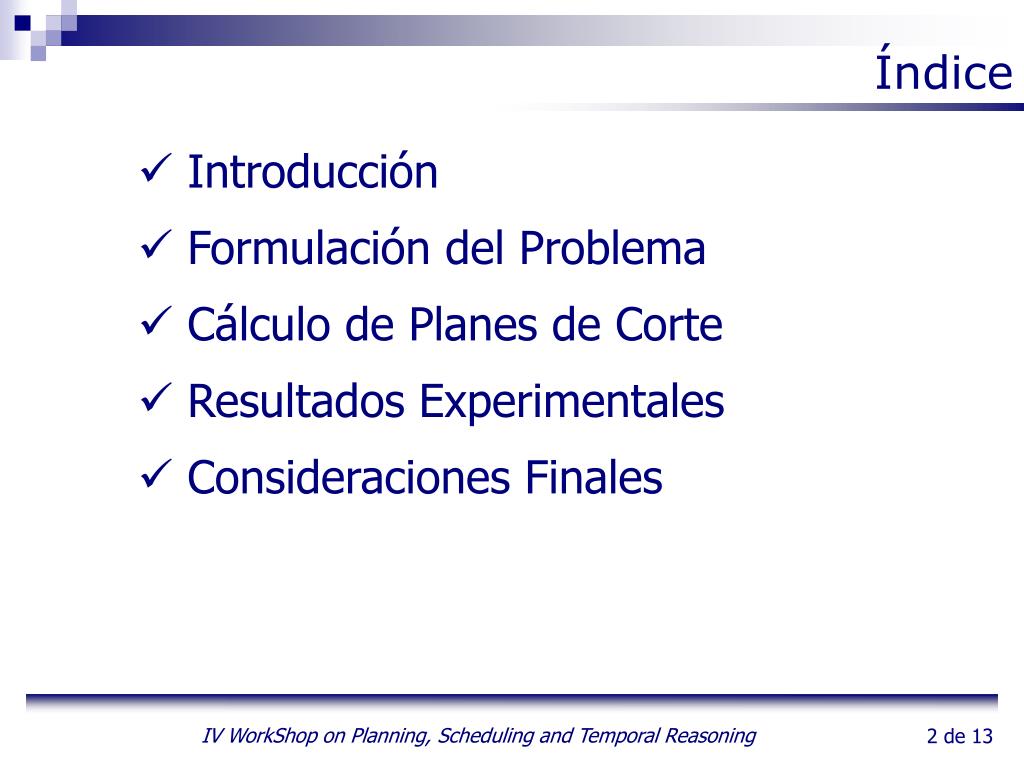 Índice

✓ Introducción
✓ Formulación del Problema
✓ Cálculo de Planes de Corte
✓ Resultados Experimentales
✓ Consideraciones Finales

IV WorkShop on Planning, Scheduling and Temporal Reasoning

2 de 13